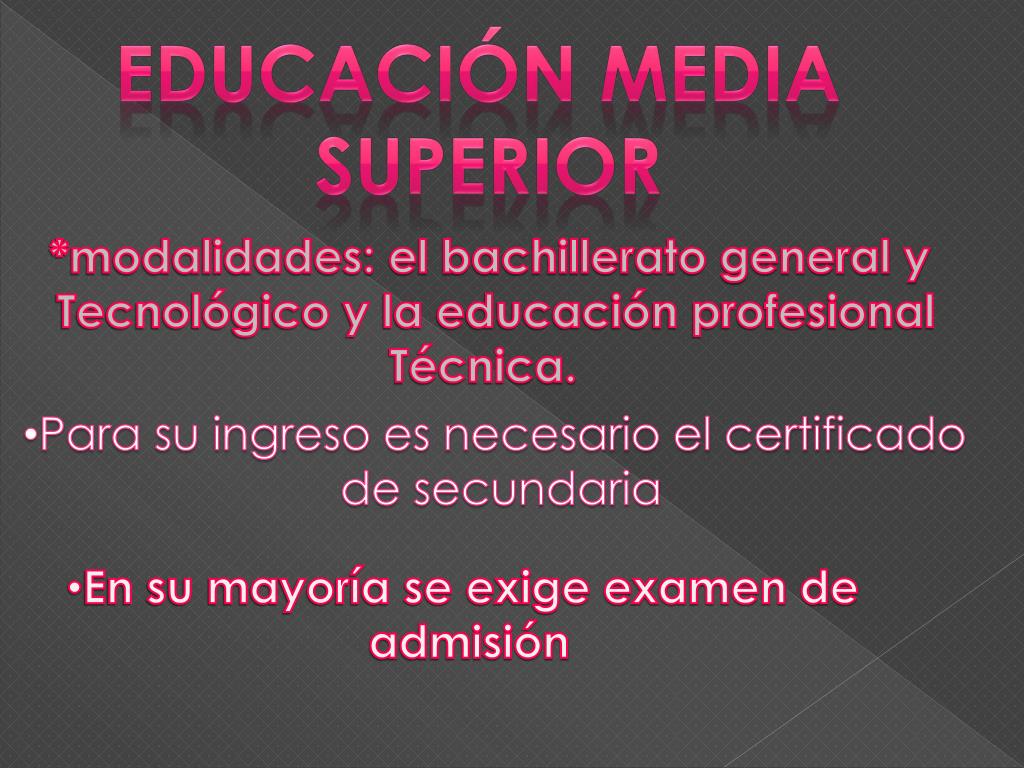 EDUCACIÓN MEDIA SUPERIOR

*modalidades: el bachillerato general y Tecnológico y la educación profesional Técnica.

•Para su ingreso es necesario el certificado de secundaria

•En su mayoría se exige examen de admisión